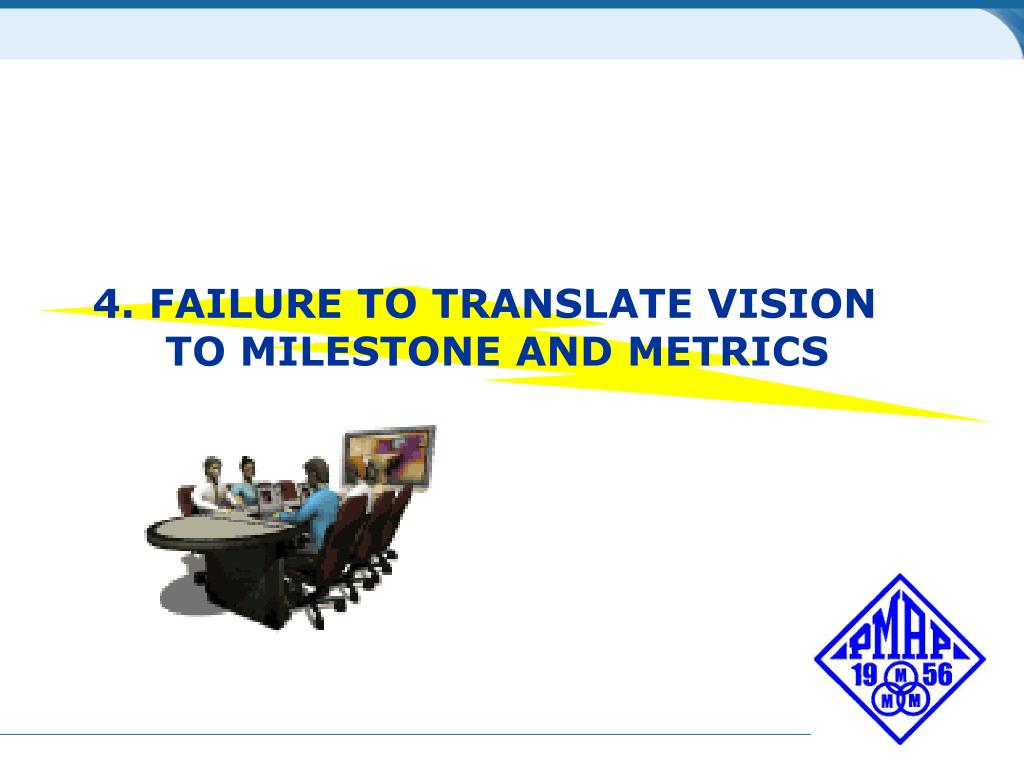 4. FAILURE TO TRANSLATE VISION TO MILESTONE AND METRICS

PMAP
19 56
M
M M